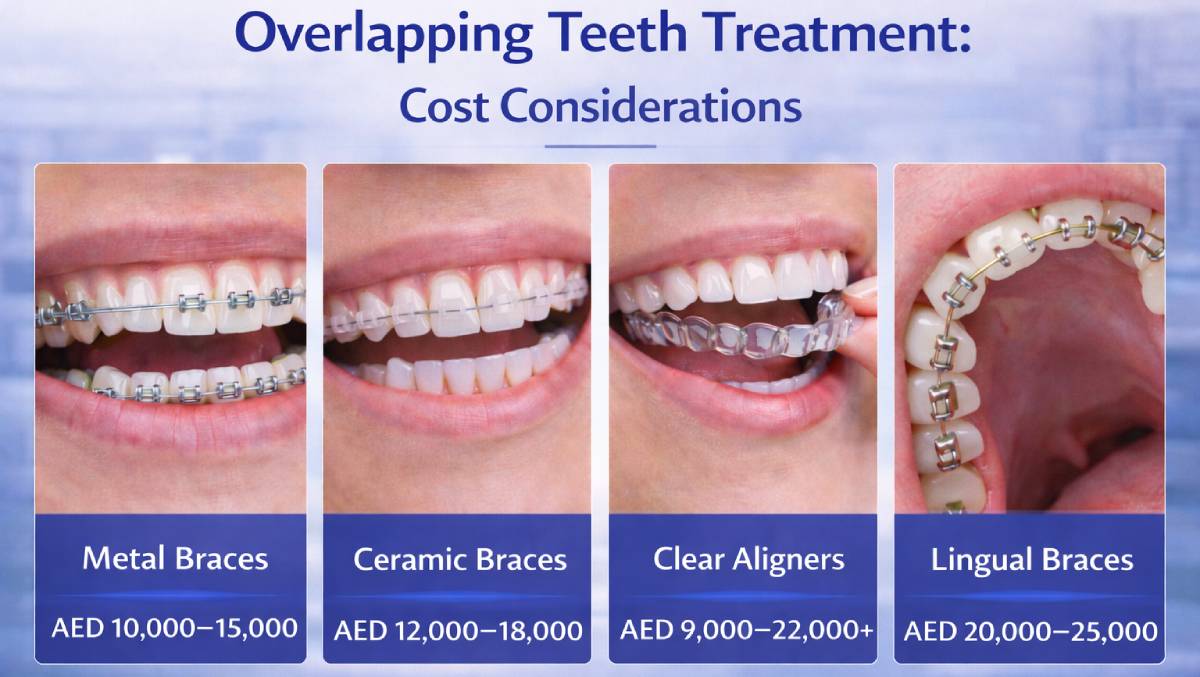 Overlapping Teeth Treatment:
Cost Considerations

Metal Braces
AED 10,000–15,000

Ceramic Braces
AED 12,000–18,000

Clear Aligners
AED 9,000–22,000+

Lingual Braces
AED 20,000–25,000